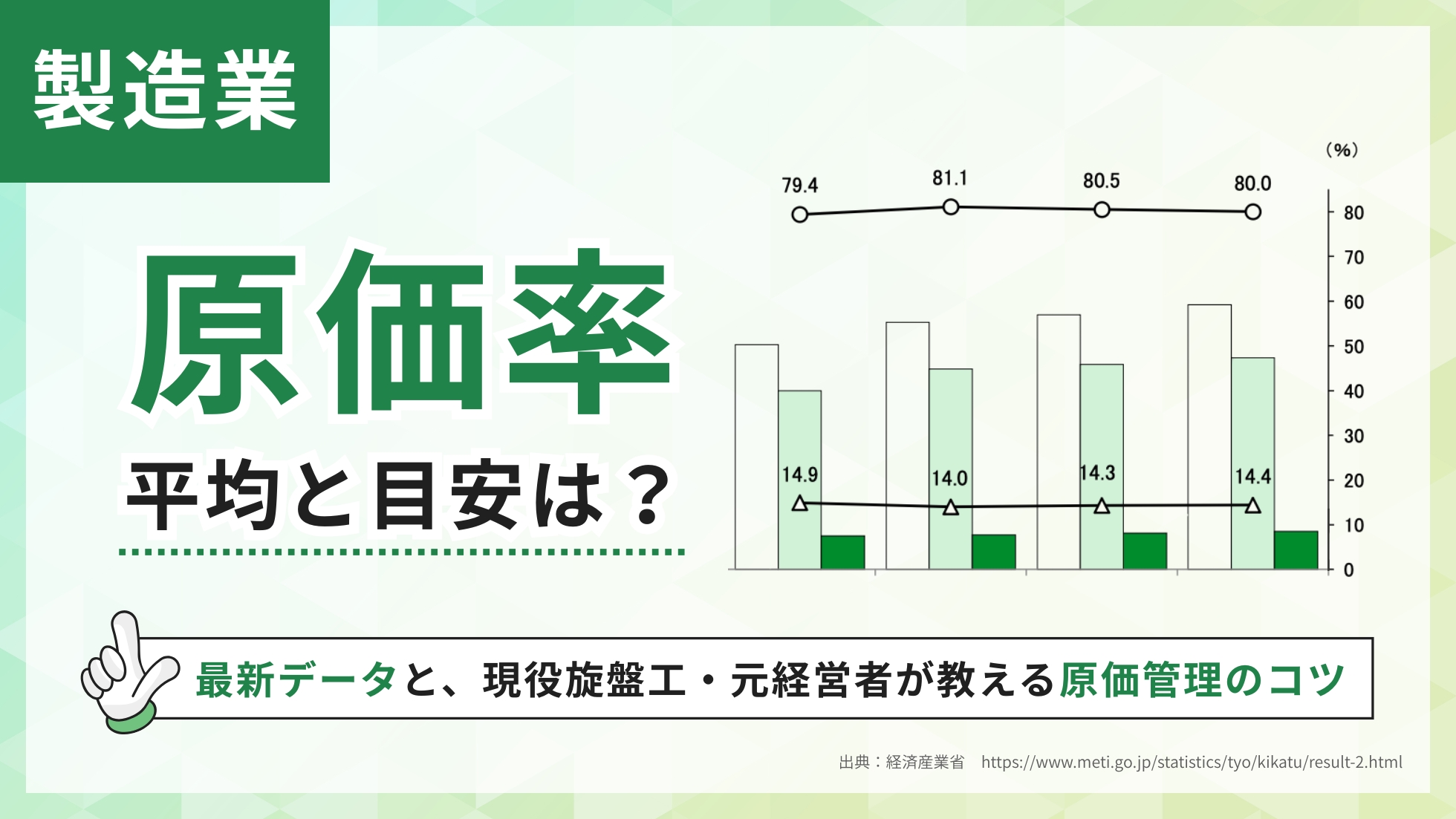 製造業

原価率

平均と目安は？

(%)

79.4
81.1
80.5
80.0

80
70
60
50
40
30
20
10
0

14.9
14.0
14.3
14.4

最新データと、現役旋盤工・元経営者が教える原価管理のコツ

出典：経済産業省　https://www.meti.go.jp/statistics/tyo/kikatu/result-2.html